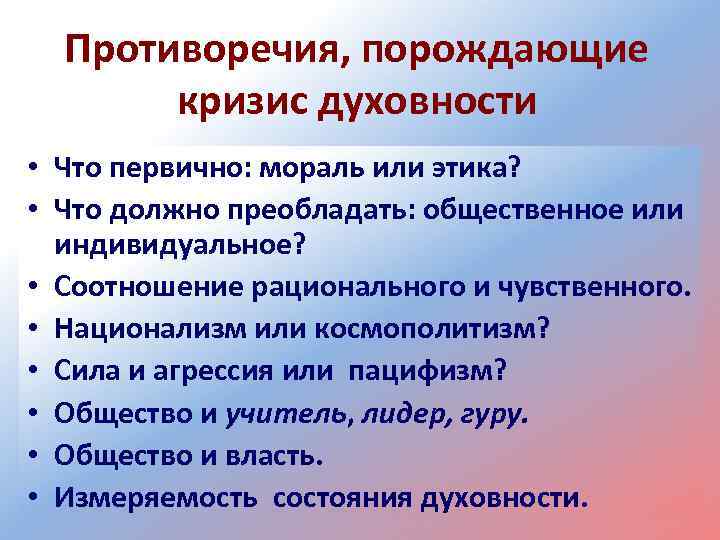 Противоречия, порождающие кризис духовности

• Что первично: мораль или этика?
• Что должно преобладать: общественное или индивидуальное?
• Соотношение рационального и чувственного.
• Национализм или космополитизм?
• Сила и агрессия или пацифизм?
• Общество и учитель, лидер, гуру.
• Общество и власть.
• Измеряемость состояния духовности.